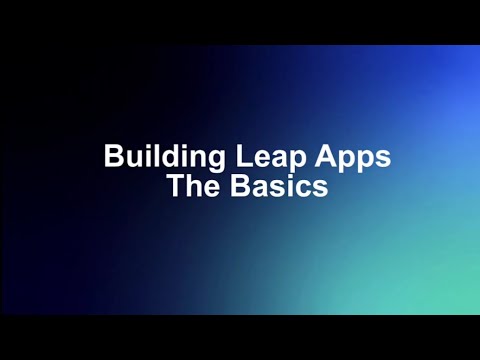 Building Leap Apps
The Basics